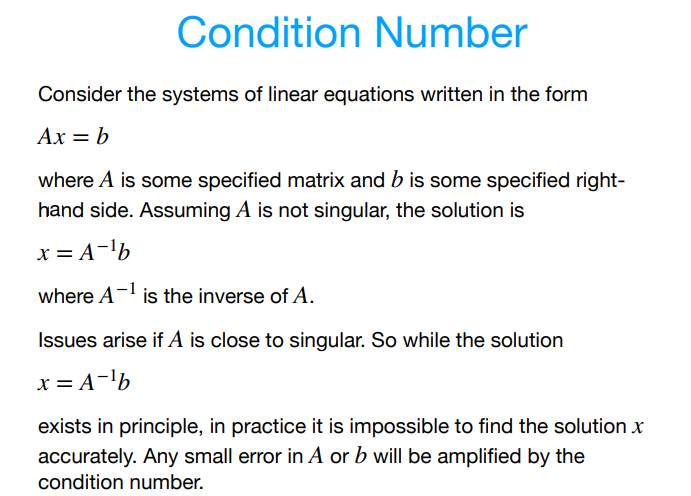 Condition Number

Consider the systems of linear equations written in the form

$Ax = b$

where $A$ is some specified matrix and $b$ is some specified right-hand side. Assuming $A$ is not singular, the solution is

$x = A^{-1}b$

where $A^{-1}$ is the inverse of $A$.

Issues arise if $A$ is close to singular. So while the solution

$x = A^{-1}b$

exists in principle, in practice it is impossible to find the solution $x$ accurately. Any small error in $A$ or $b$ will be amplified by the condition number.